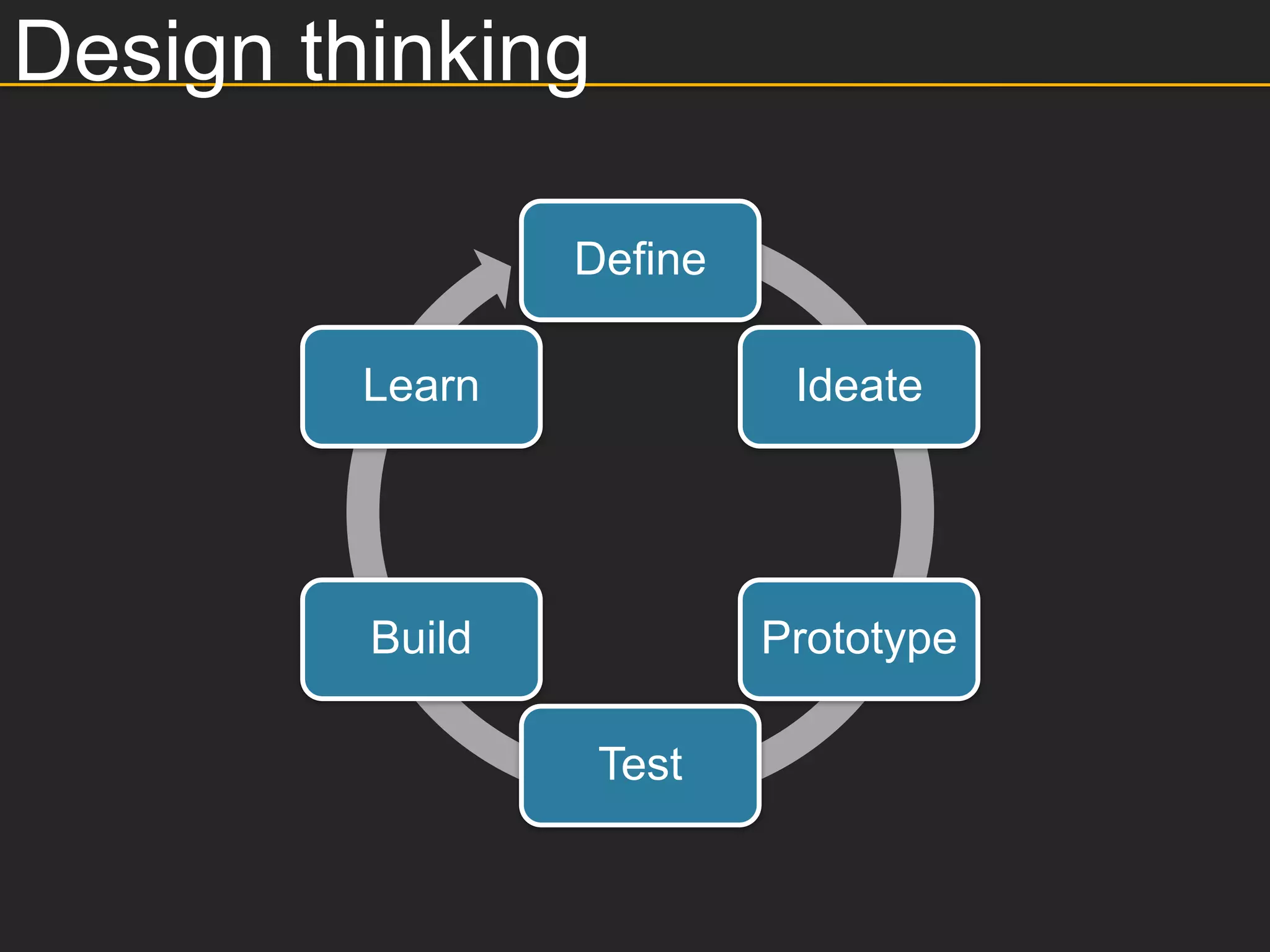 Design thinking

Define

Ideate

Prototype

Test

Build

Learn